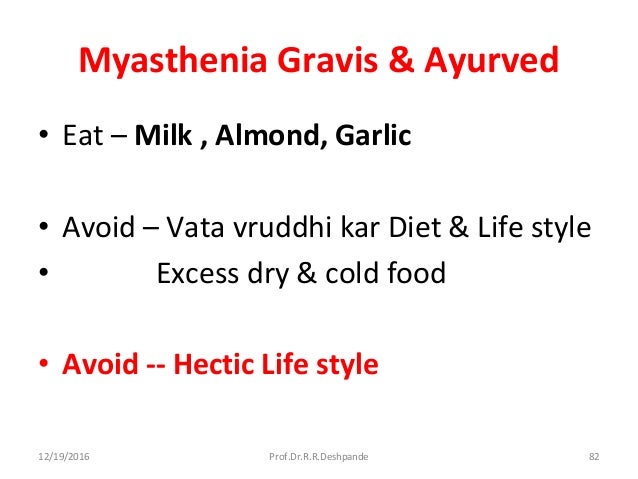 Myasthenia Gravis & Ayurved

• Eat – Milk , Almond, Garlic

• Avoid – Vata vruddhi kar Diet & Life style
• Excess dry & cold food

• Avoid -- Hectic Life style

12/19/2016 Prof.Dr.R.R.Deshpande 82